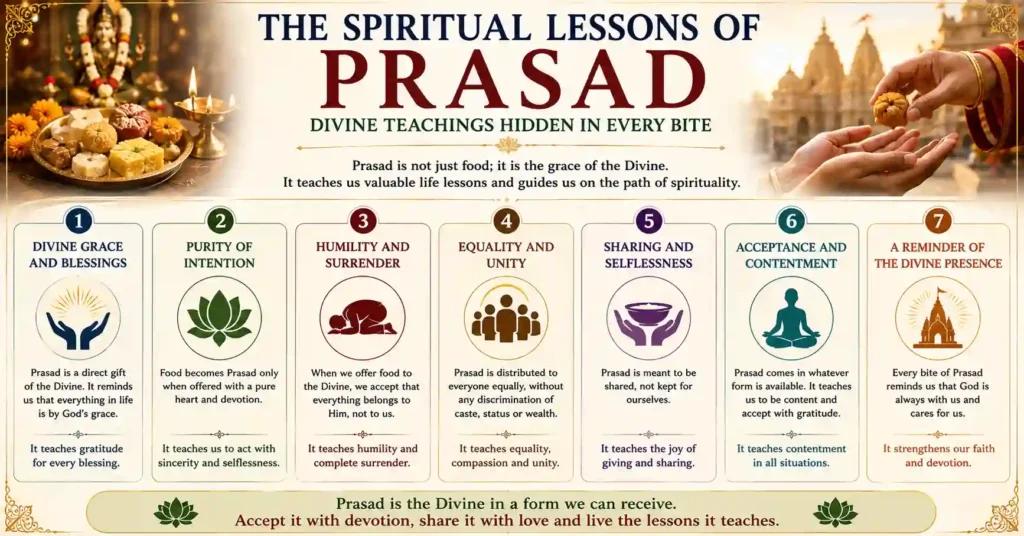 THE SPIRITUAL LESSONS OF
PRASAD
DIVINE TEACHINGS HIDDEN IN EVERY BITE

Prasad is not just food; it is the grace of the Divine. It teaches us valuable life lessons and guides us on the path of spirituality.

1
DIVINE GRACE AND BLESSINGS
Prasad is a direct gift of the Divine. It reminds us that everything in life is by God's grace.
It teaches gratitude for every blessing.

2
PURITY OF INTENTION
Food becomes Prasad only when offered with a pure heart and devotion.
It teaches us to act with sincerity and selflessness.

3
HUMILITY AND SURRENDER
When we offer food to the Divine, we accept that everything belongs to Him, not to us.
It teaches humility and complete surrender.

4
EQUALITY AND UNITY
Prasad is distributed to everyone equally, without any discrimination of caste, status or wealth.
It teaches equality, compassion and unity.

5
SHARING AND SELFLESSNESS
Prasad is meant to be shared, not kept for ourselves.
It teaches the joy of giving and sharing.

6
ACCEPTANCE AND CONTENTMENT
Prasad comes in whatever form is available. It teaches us to be content and accept with gratitude.
It teaches contentment in all situations.

7
A REMINDER OF THE DIVINE PRESENCE
Every bite of Prasad reminds us that God is always with us and cares for us.
It strengthens our faith and devotion.

Prasad is the Divine in a form we can receive.
Accept it with devotion, share it with love and live the lessons it teaches.